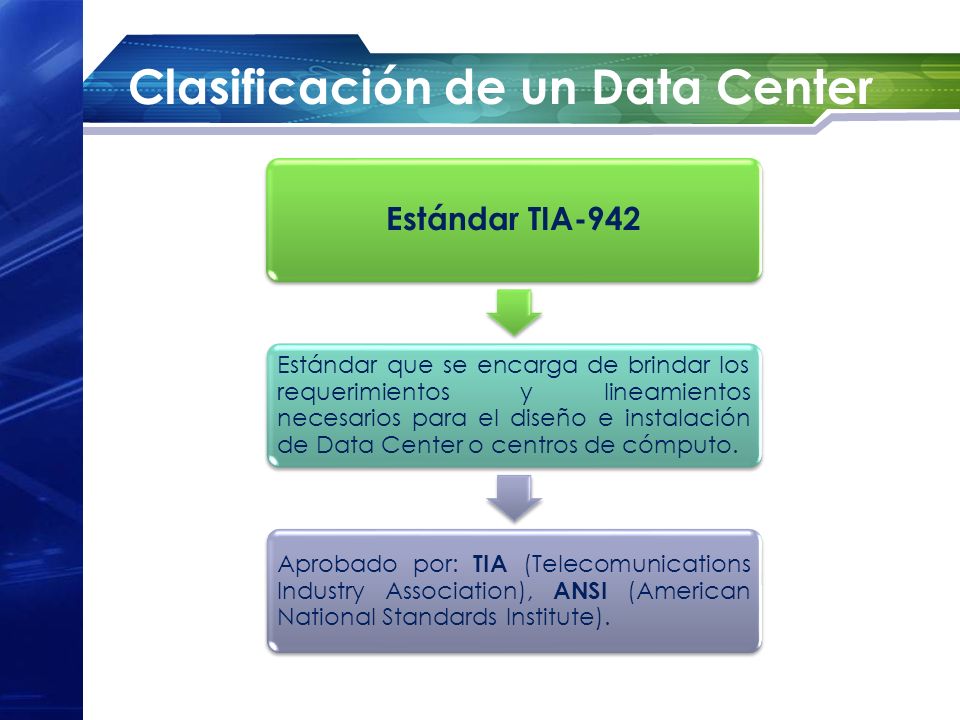 Clasificación de un Data Center

Estándar TIA-942

Estándar que se encarga de brindar los requerimientos y lineamientos necesarios para el diseño e instalación de Data Center o centros de cómputo.

Aprobado por: TIA (Telecomunications Industry Association), ANSI (American National Standards Institute).